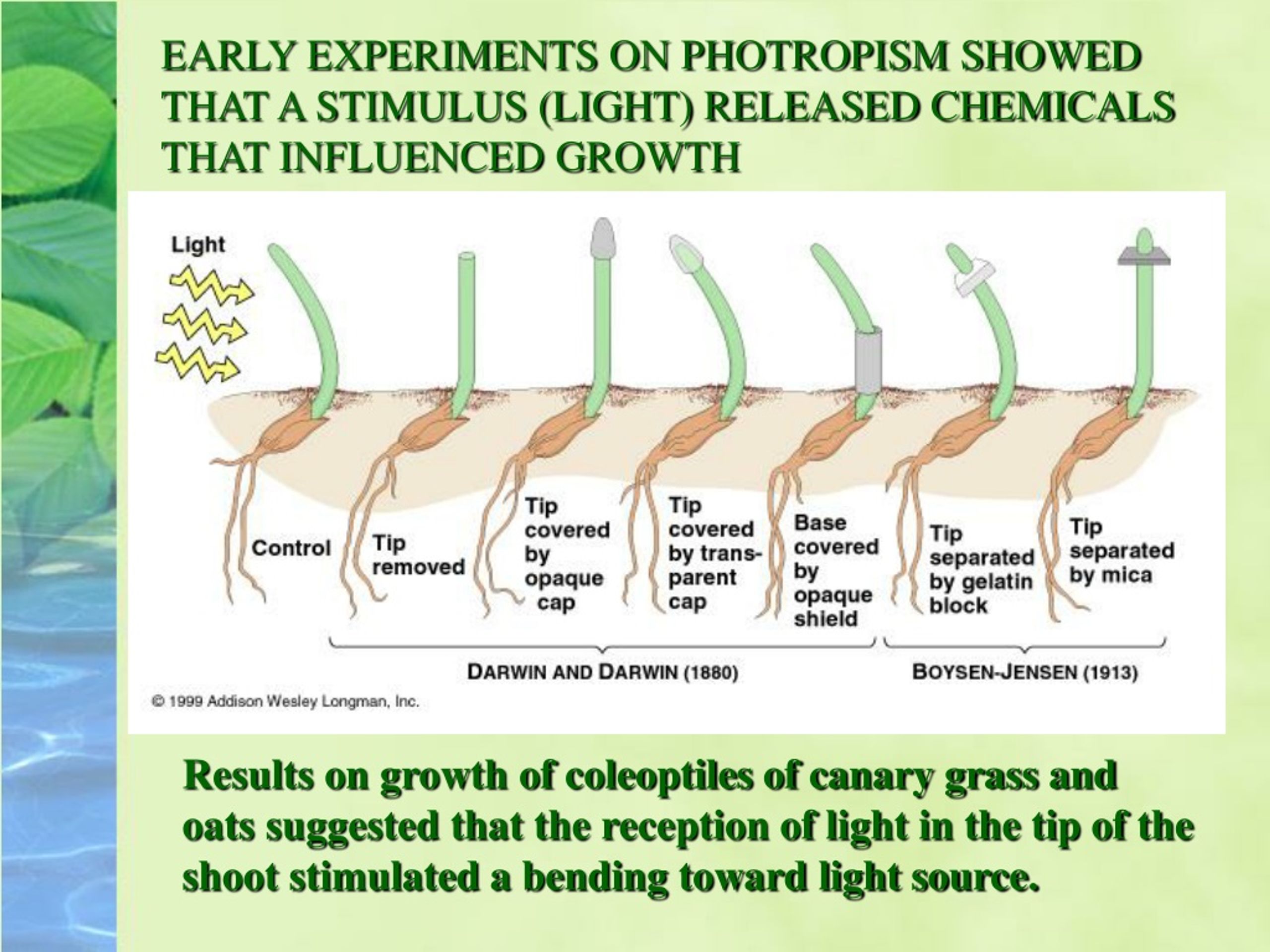 EARLY EXPERIMENTS ON PHOTROPISM SHOWED THAT A STIMULUS (LIGHT) RELEASED CHEMICALS THAT INFLUENCED GROWTH

Light

Control

Tip removed

Tip covered by opaque cap

Tip covered by transparent cap

Base covered by opaque shield

Tip separated by gelatin block

Tip separated by mica

DARWIN AND DARWIN (1880)

BOYSEN-JENSEN (1913)

© 1999 Addison Wesley Longman, Inc.

Results on growth of coleoptiles of canary grass and oats suggested that the reception of light in the tip of the shoot stimulated a bending toward light source.